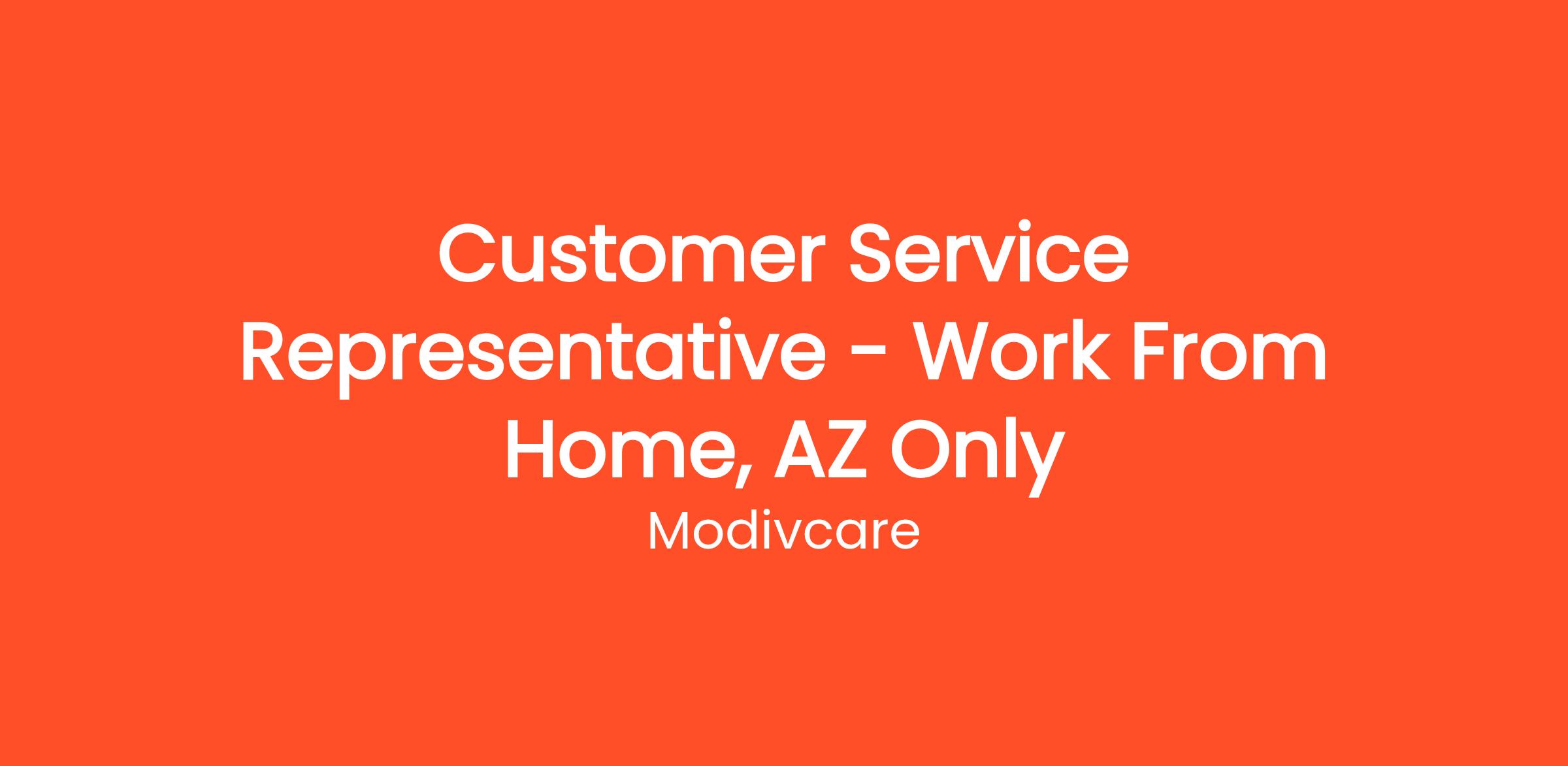 Customer Service Representative - Work From Home, AZ Only

Modivcare